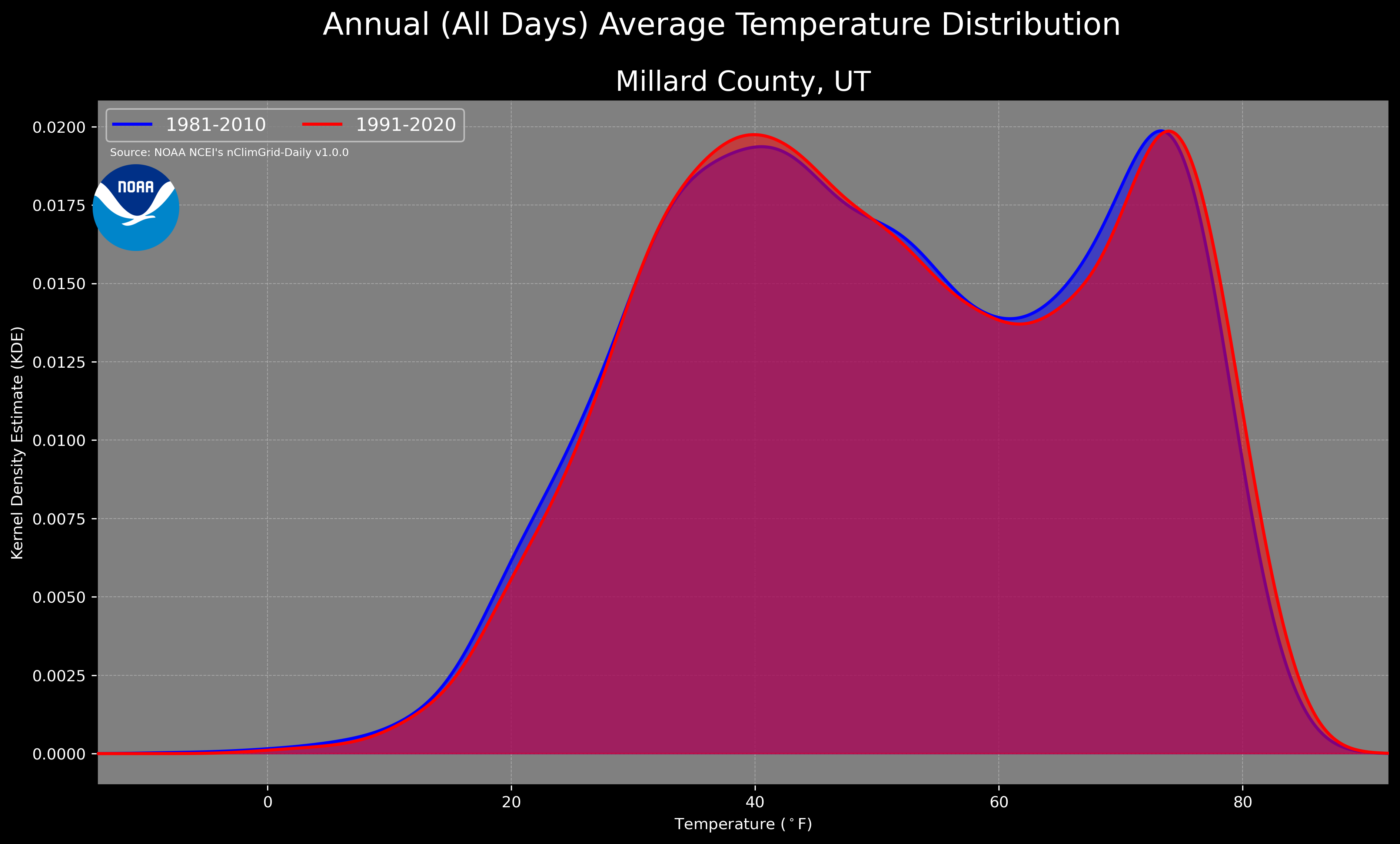 Annual (All Days) Average Temperature Distribution

Millard County, UT

1981-2010
1991-2020

Source: NOAA NCEI's nClimGrid-Daily v1.0.0

NOAA

Kernel Density Estimate (KDE)

0.0200
0.0175
0.0150
0.0125
0.0100
0.0075
0.0050
0.0025
0.0000

0
20
40
60
80

Temperature ($^\circ$F)